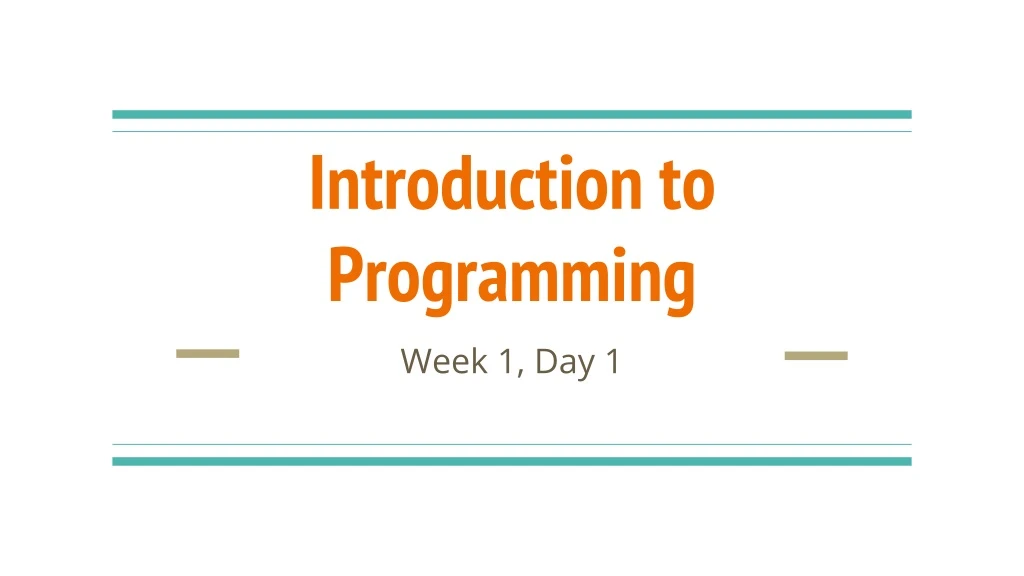 Introduction to Programming

Week 1, Day 1